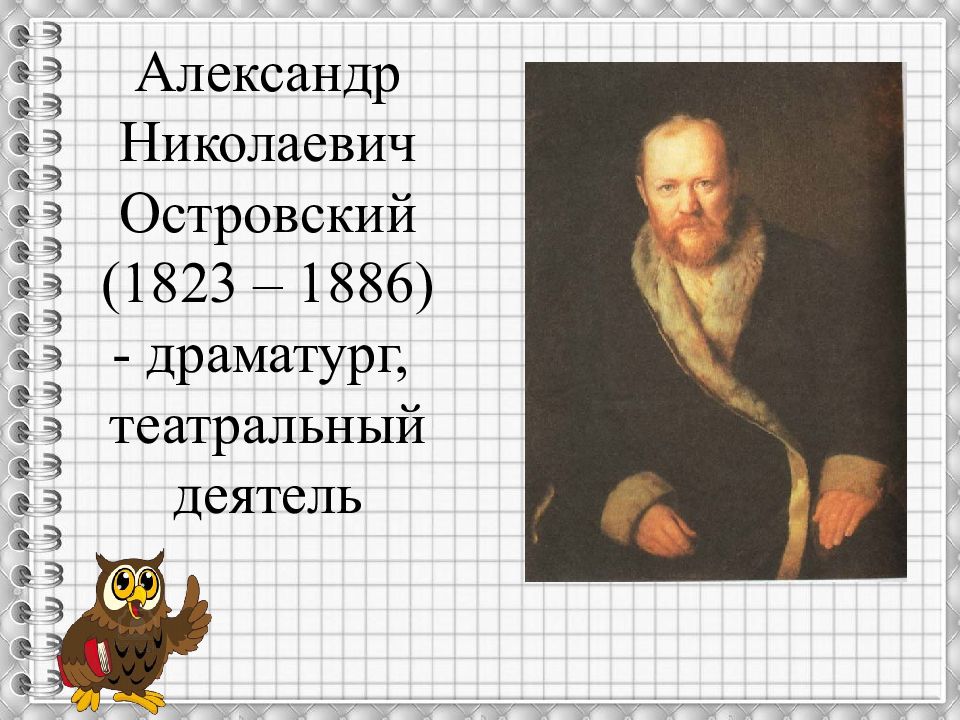 Александр Николаевич Островский (1823 – 1886) - драматург, театральный деятель